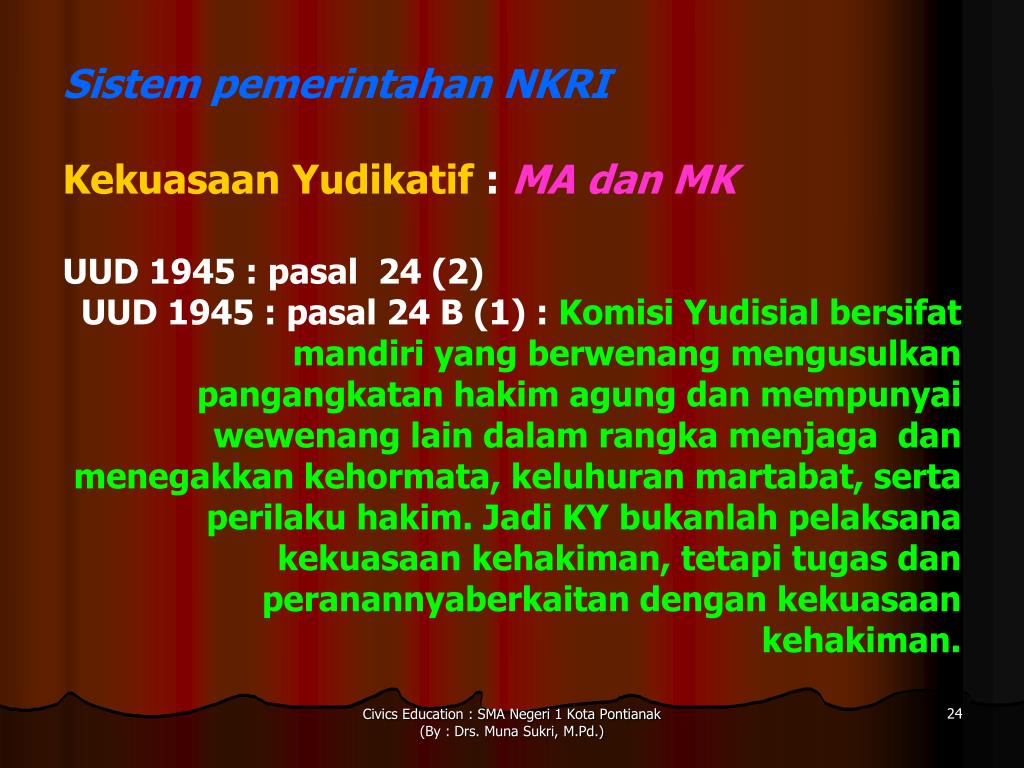 Sistem pemerintahan NKRI

Kekuasaan Yudikatif : MA dan MK

UUD 1945 : pasal 24 (2)

UUD 1945 : pasal 24 B (1) : Komisi Yudisial bersifat mandiri yang berwenang mengusulkan pangangkatan hakim agung dan mempunyai wewenang lain dalam rangka menjaga dan menegakkan kehormata, keluhuran martabat, serta perilaku hakim. Jadi KY bukanlah pelaksana kekuasaan kehakiman, tetapi tugas dan peranannyaberkaitan dengan kekuasaan kehakiman.

Civics Education : SMA Negeri 1 Kota Pontianak
(By : Drs. Muna Sukri, M.Pd.)

24